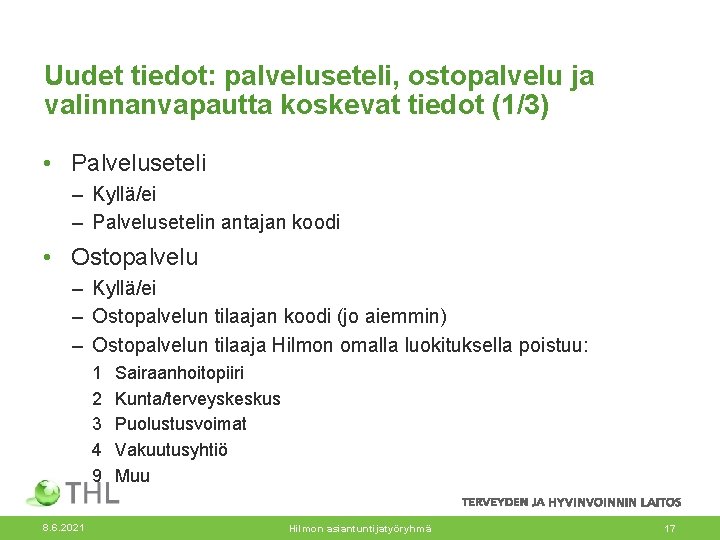 Uudet tiedot: palveluseteli, ostopalvelu ja valinnanvapautta koskevat tiedot (1/3)

• Palveluseteli
– Kyllä/ei
– Palvelusetelin antajan koodi

• Ostopalvelu
– Kyllä/ei
– Ostopalvelun tilaajan koodi (jo aiemmin)
– Ostopalvelun tilaaja Hilmon omalla luokituksella poistuu:
1 Sairaanhoitopiiri
2 Kunta/terveyskeskus
3 Puolustusvoimat
4 Vakuutusyhtiö
9 Muu

THL

TERVEYDEN JA HYVINVOINNIN LAITOS

8.6.2021

Hilmon asiantuntijatyöryhmä

17